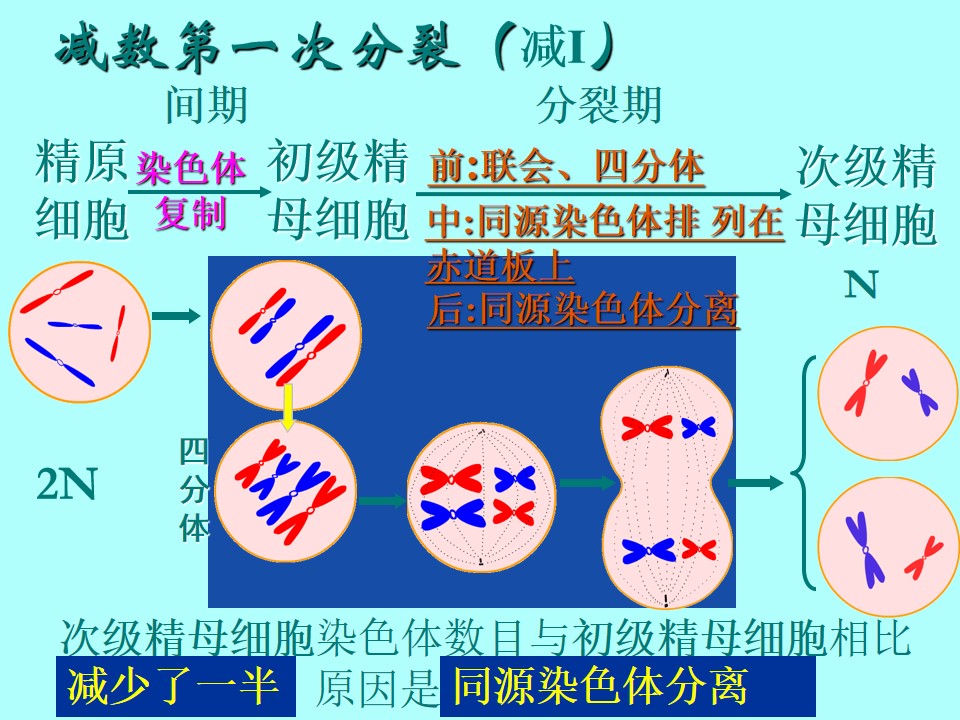 减数第一次分裂（减I）

间期

分裂期

精原细胞

染色体复制

初级精母细胞

前:联会、四分体

中:同源染色体排 列在赤道板上

后:同源染色体分离

次级精母细胞

N

2N

四分体

次级精母细胞染色体数目与初级精母细胞相比

减少了一半 原因是 同源染色体分离